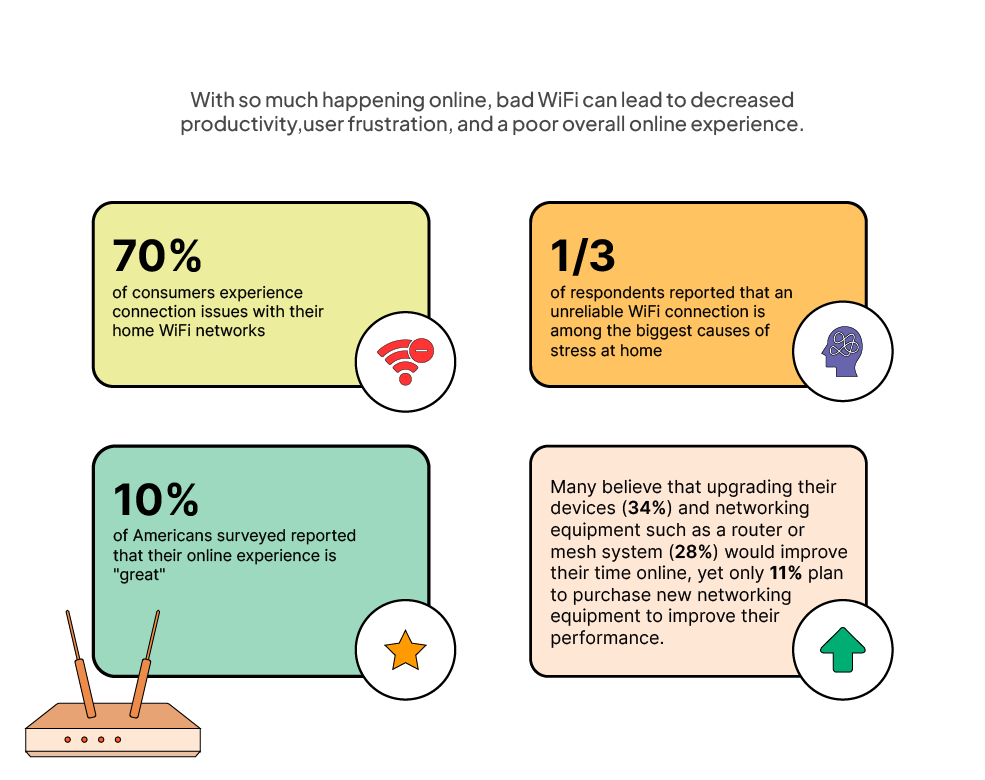 With so much happening online, bad WiFi can lead to decreased productivity,user frustration, and a poor overall online experience.

70%

of consumers experience connection issues with their home WiFi networks

1/3

of respondents reported that an unreliable WiFi connection is among the biggest causes of stress at home

10%

of Americans surveyed reported that their online experience is "great"

Many believe that upgrading their devices (34%) and networking equipment such as a router or mesh system (28%) would improve their time online, yet only 11% plan to purchase new networking equipment to improve their performance.